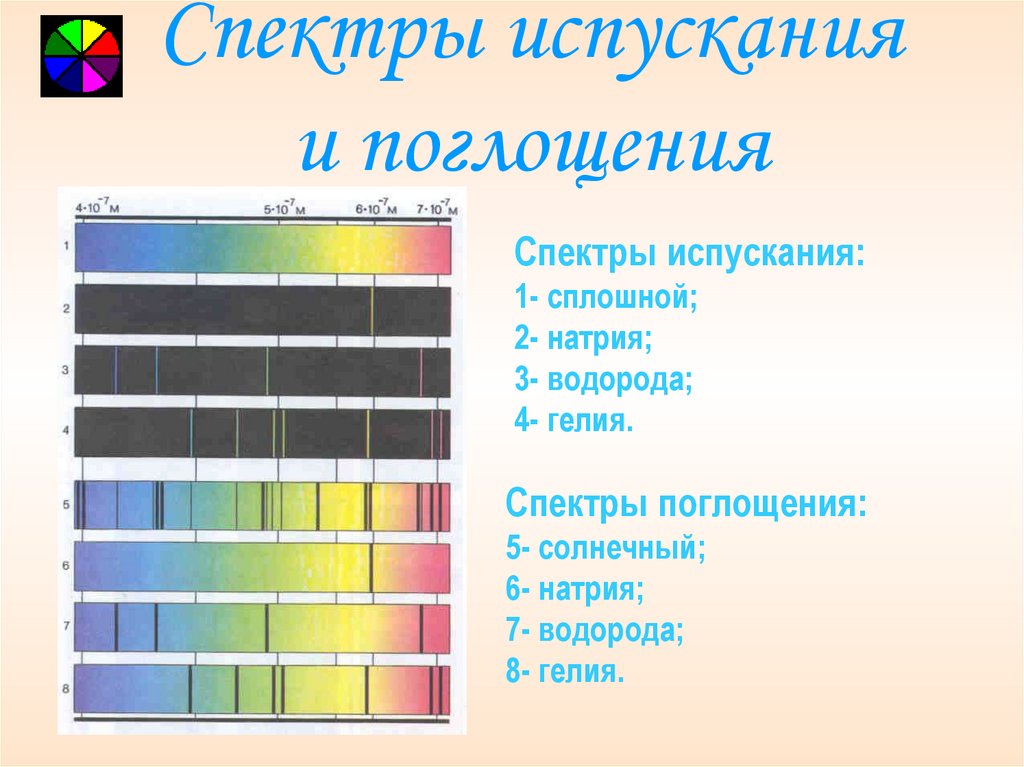 Спектры испускания и поглощения

$4 \cdot 10^{-7}$ м $5 \cdot 10^{-7}$ м $6 \cdot 10^{-7}$ м $7 \cdot 10^{-7}$ м

1
2
3
4
5
6
7
8

Спектры испускания:
1- сплошной;
2- натрия;
3- водорода;
4- гелия.

Спектры поглощения:
5- солнечный;
6- натрия;
7- водорода;
8- гелия.